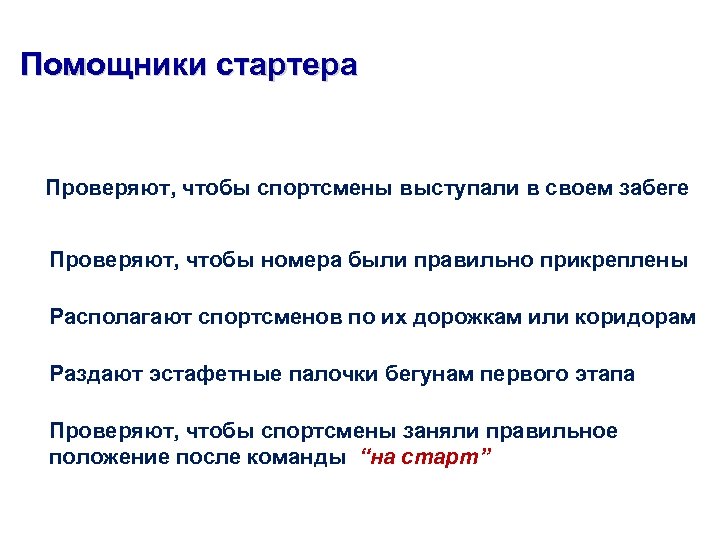 Помощники стартера

Проверяют, чтобы спортсмены выступали в своем забеге

Проверяют, чтобы номера были правильно прикреплены

Располагают спортсменов по их дорожкам или коридорам

Раздают эстафетные палочки бегунам первого этапа

Проверяют, чтобы спортсмены заняли правильное положение после команды “на старт”